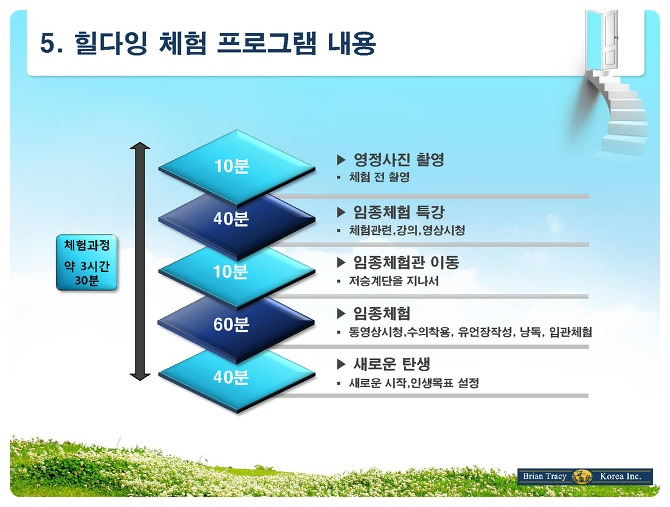 5. 힐다잉 체험 프로그램 내용

체험과정

약 3시간 30분

10분

▶ 영정사진 촬영

▪ 체험 전 촬영

40분

▶ 임종체험 특강

▪ 체험관련,강의,영상시청

10분

▶ 임종체험관 이동

▪ 저승계단을 지나서

60분

▶ 임종체험

▪ 동영상시청,수의착용, 유언장작성, 낭독, 입관체험

40분

▶ 새로운 탄생

▪ 새로운 시작,인생목표 설정

Brian Tracy Korea Inc.